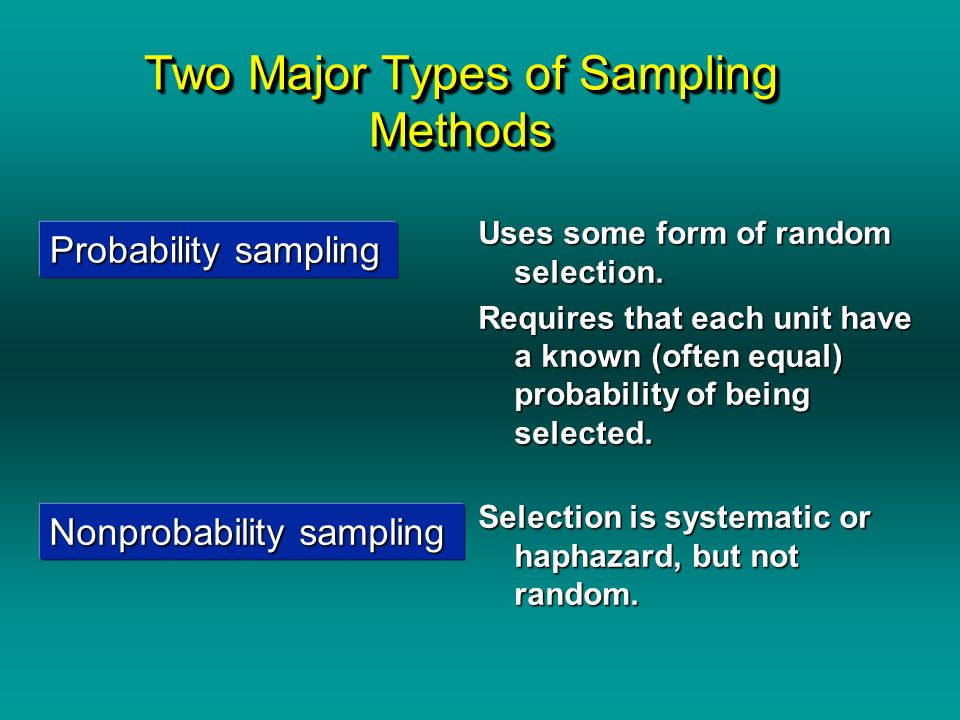 Two Major Types of Sampling Methods

Probability sampling

Uses some form of random selection.

Requires that each unit have a known (often equal) probability of being selected.

Nonprobability sampling

Selection is systematic or haphazard, but not random.